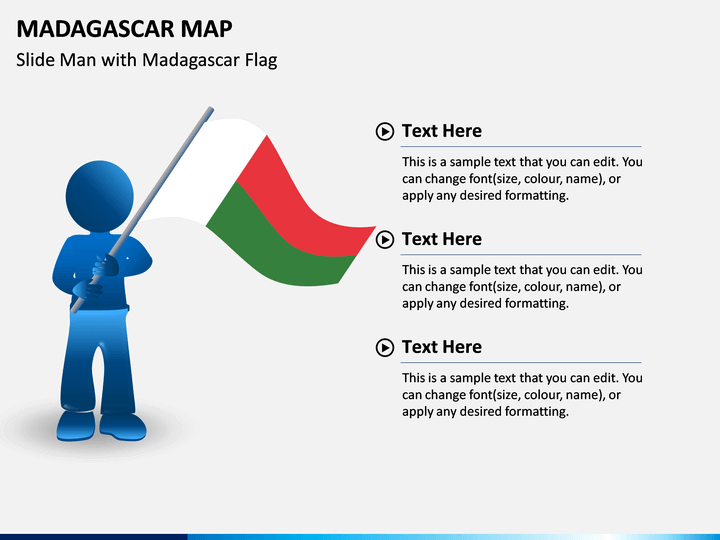 MADAGASCAR MAP

Slide Man with Madagascar Flag

Text Here

This is a sample text that you can edit. You can change font(size, colour, name), or apply any desired formatting.

Text Here

This is a sample text that you can edit. You can change font(size, colour, name), or apply any desired formatting.

Text Here

This is a sample text that you can edit. You can change font(size, colour, name), or apply any desired formatting.